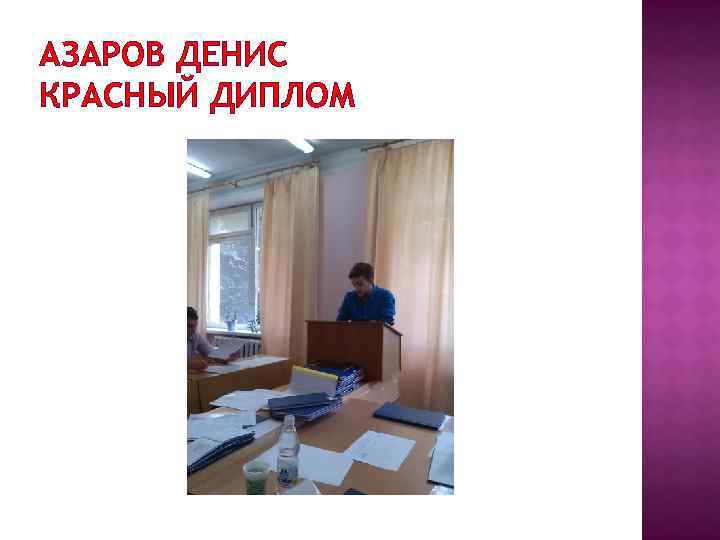 АЗАРОВ ДЕНИС
КРАСНЫЙ ДИПЛОМ